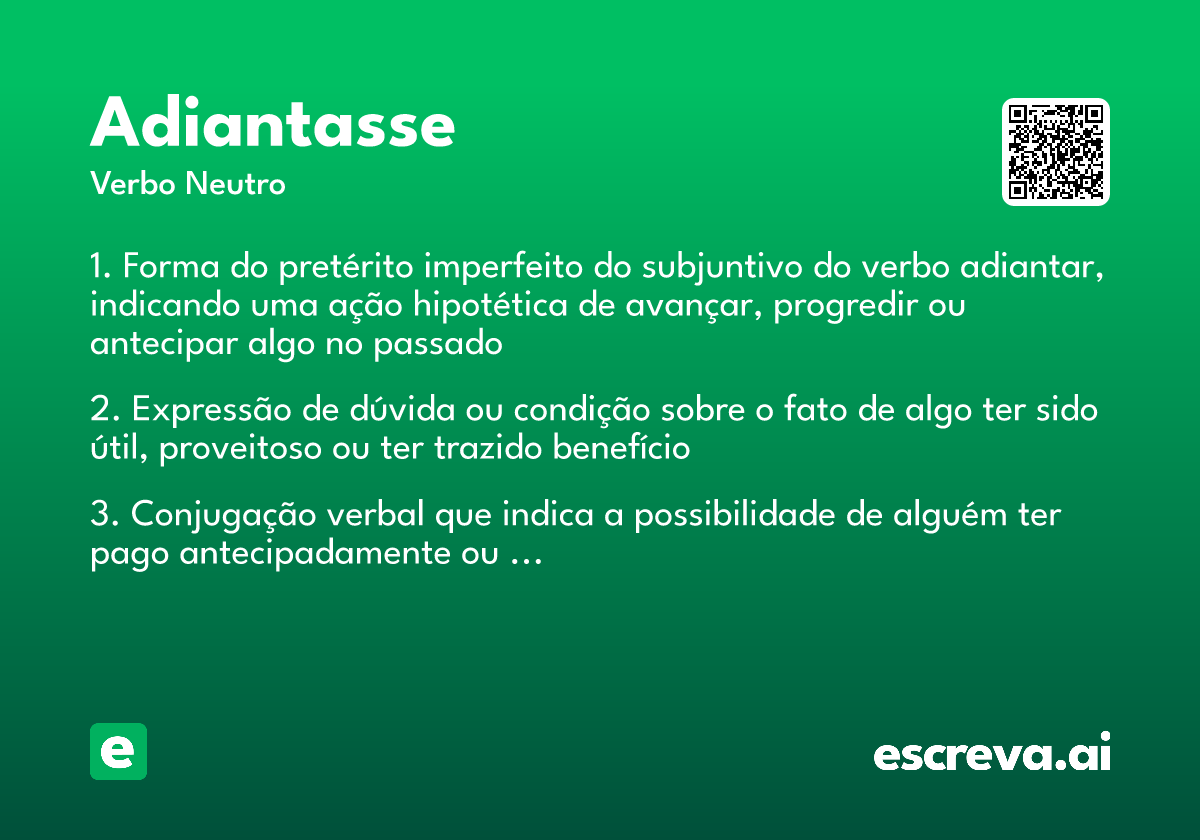 Adiantasse
Verbo Neutro

1. Forma do pretérito imperfeito do subjuntivo do verbo adiantar, indicando uma ação hipotética de avançar, progredir ou antecipar algo no passado

2. Expressão de dúvida ou condição sobre o fato de algo ter sido útil, proveitoso ou ter trazido benefício

3. Conjugação verbal que indica a possibilidade de alguém ter pago antecipadamente ou ...

e

escreva.ai